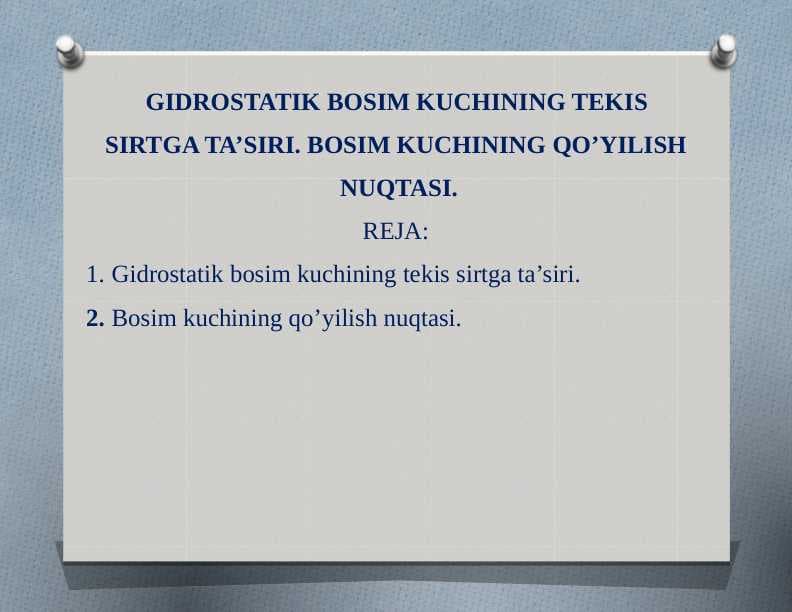 GIDROSTATIK BOSIM KUCHINING TEKIS SIRTGA TA’SIRI. BOSIM KUCHINING QO’YILISH NUQTASI.

REJA:

1. Gidrostatik bosim kuchining tekis sirtga ta’siri.

2. Bosim kuchining qo’yilish nuqtasi.